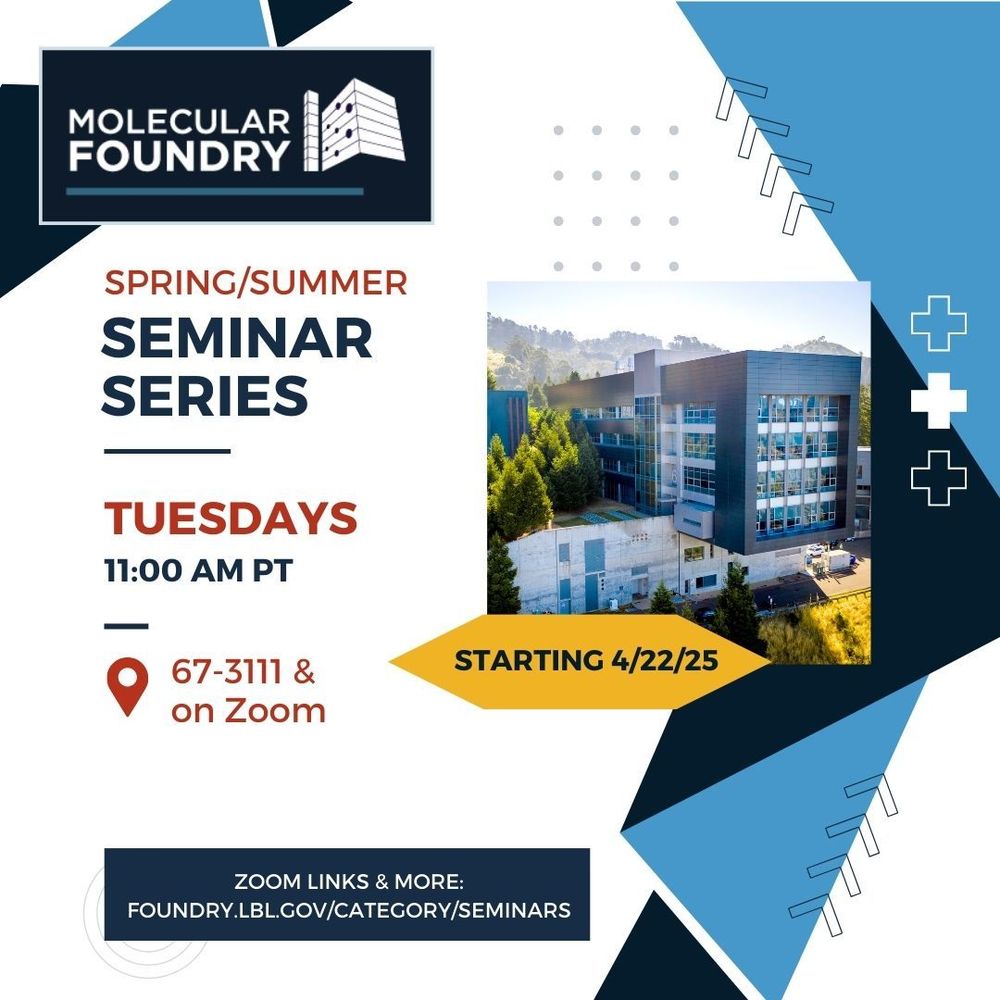 MOLECULAR FOUNDRY

SPRING/SUMMER
SEMINAR SERIES

TUESDAYS
11:00 AM PT

67-3111 & on Zoom

STARTING 4/22/25

ZOOM LINKS & MORE:
FOUNDRY.LBL.GOV/CATEGORY/SEMINARS